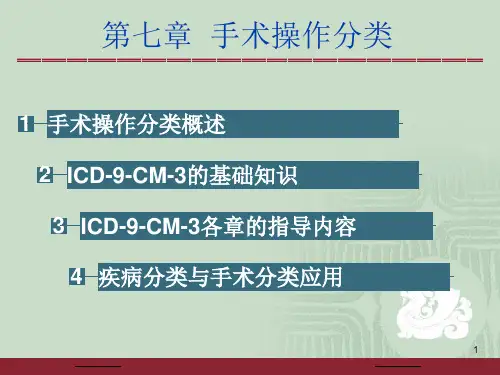 第七章 手术操作分类

1 手术操作分类概述

2 ICD-9-CM-3的基础知识

3 ICD-9-CM-3各章的指导内容

4 疾病分类与手术分类应用

1